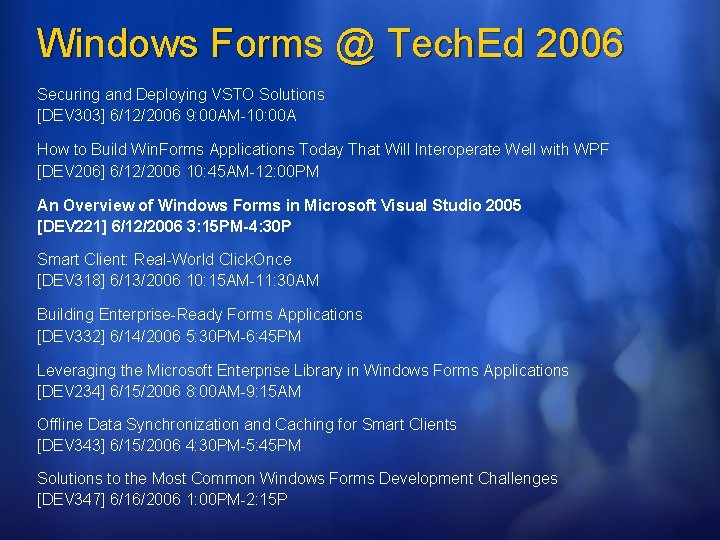 Windows Forms @ TechEd 2006

Securing and Deploying VSTO Solutions
[DEV303] 6/12/2006 9:00AM-10:00A

How to Build WinForms Applications Today That Will Interoperate Well with WPF
[DEV206] 6/12/2006 10:45AM-12:00PM

An Overview of Windows Forms in Microsoft Visual Studio 2005
[DEV221] 6/12/2006 3:15PM-4:30P

Smart Client: Real-World ClickOnce
[DEV318] 6/13/2006 10:15AM-11:30AM

Building Enterprise-Ready Forms Applications
[DEV332] 6/14/2006 5:30PM-6:45PM

Leveraging the Microsoft Enterprise Library in Windows Forms Applications
[DEV234] 6/15/2006 8:00AM-9:15AM

Offline Data Synchronization and Caching for Smart Clients
[DEV343] 6/15/2006 4:30PM-5:45PM

Solutions to the Most Common Windows Forms Development Challenges
[DEV347] 6/16/2006 1:00PM-2:15P